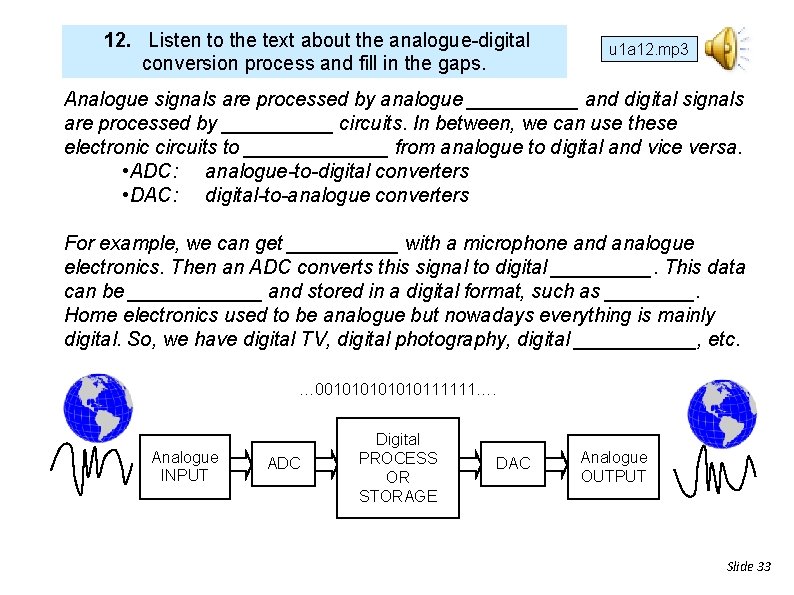 12. Listen to the text about the analogue-digital conversion process and fill in the gaps.

u1a12.mp3

Analogue signals are processed by analogue __________ and digital signals are processed by __________ circuits. In between, we can use these electronic circuits to _____________ from analogue to digital and vice versa.
•ADC: analogue-to-digital converters
•DAC: digital-to-analogue converters

For example, we can get __________ with a microphone and analogue electronics. Then an ADC converts this signal to digital _________. This data can be ____________ and stored in a digital format, such as ________. Home electronics used to be analogue but nowadays everything is mainly digital. So, we have digital TV, digital photography, digital ___________, etc.

…001010101010111111….

Analogue INPUT

ADC

Digital PROCESS OR STORAGE

DAC

Analogue OUTPUT

Slide 33